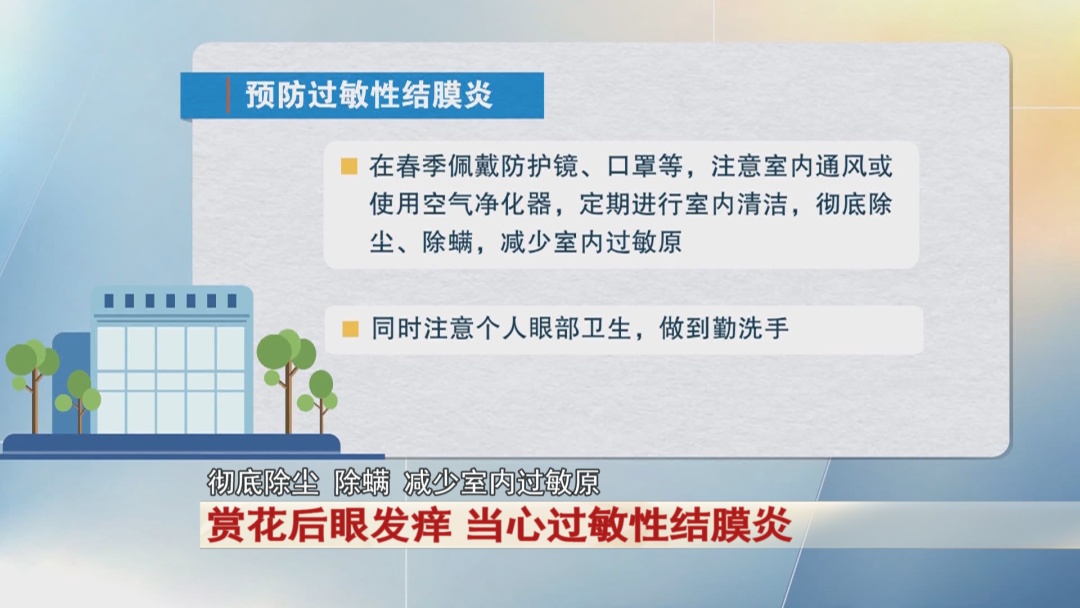 预防过敏性结膜炎

在春季佩戴防护镜、口罩等，注意室内通风或使用空气净化器，定期进行室内清洁，彻底除尘、除螨，减少室内过敏原

同时注意个人眼部卫生，做到勤洗手

彻底除尘 除螨 减少室内过敏原

赏花后眼发痒 当心过敏性结膜炎